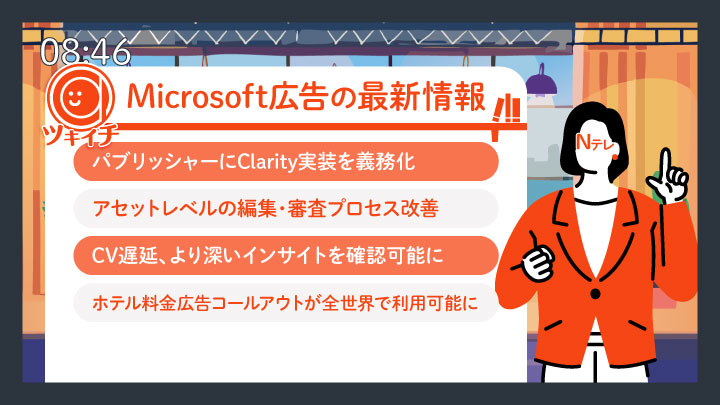 08:46

ツキイチ

Microsoft広告の最新情報

パブリッシャーにClarity実装を義務化

アセットレベルの編集・審査プロセス改善

CV遅延、より深いインサイトを確認可能に

ホテル料金広告コールアウトが全世界で利用可能に

Nテレ